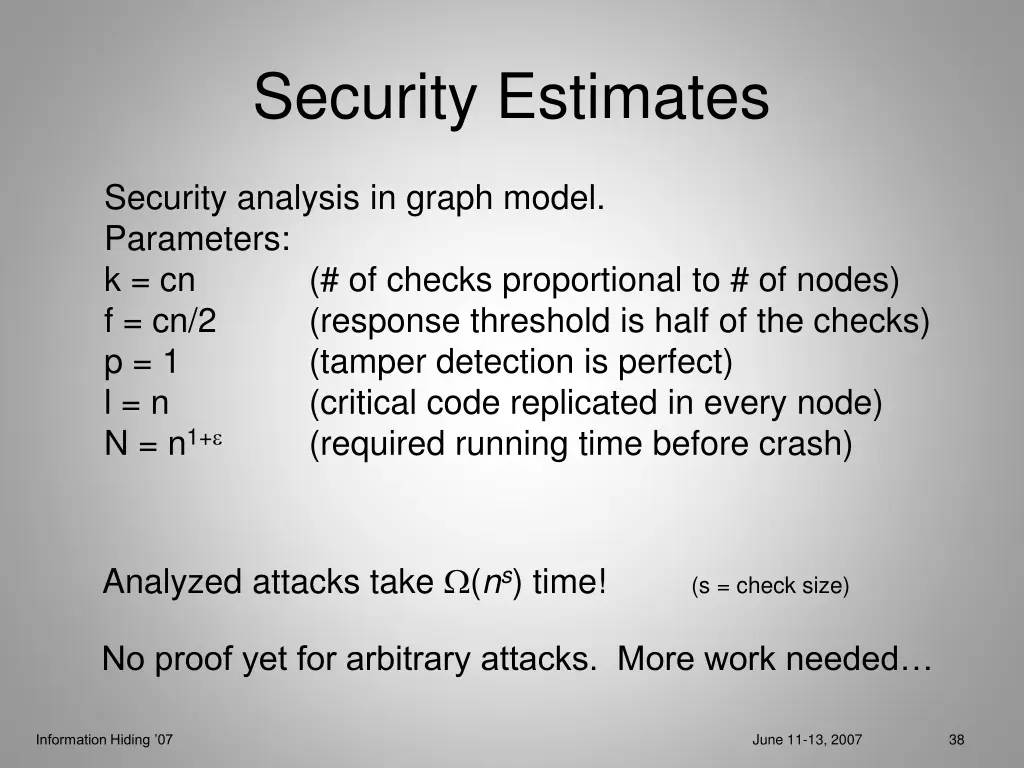 Security Estimates

Security analysis in graph model.
Parameters:
k = cn (# of checks proportional to # of nodes)
f = cn/2 (response threshold is half of the checks)
p = 1 (tamper detection is perfect)
l = n (critical code replicated in every node)
N = $n^{1+\varepsilon}$ (required running time before crash)

Analyzed attacks take $\Omega(n^s)$ time! (s = check size)

No proof yet for arbitrary attacks. More work needed…

Information Hiding '07

June 11-13, 2007

38